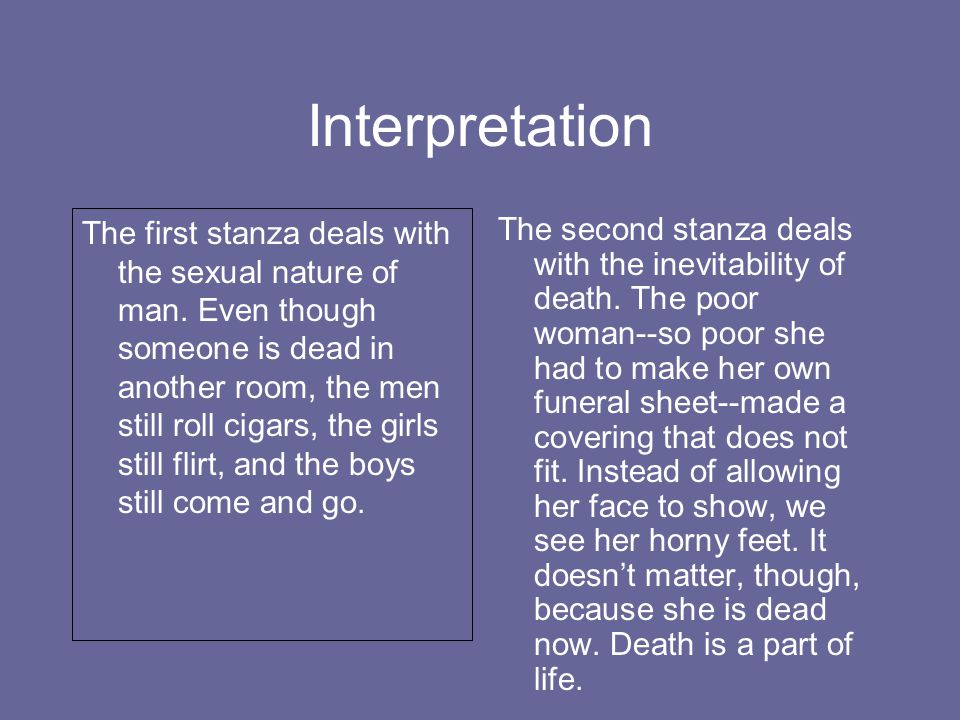 Interpretation

The first stanza deals with the sexual nature of man. Even though someone is dead in another room, the men still roll cigars, the girls still flirt, and the boys still come and go.

The second stanza deals with the inevitability of death. The poor woman--so poor she had to make her own funeral sheet--made a covering that does not fit. Instead of allowing her face to show, we see her horny feet. It doesn’t matter, though, because she is dead now. Death is a part of life.